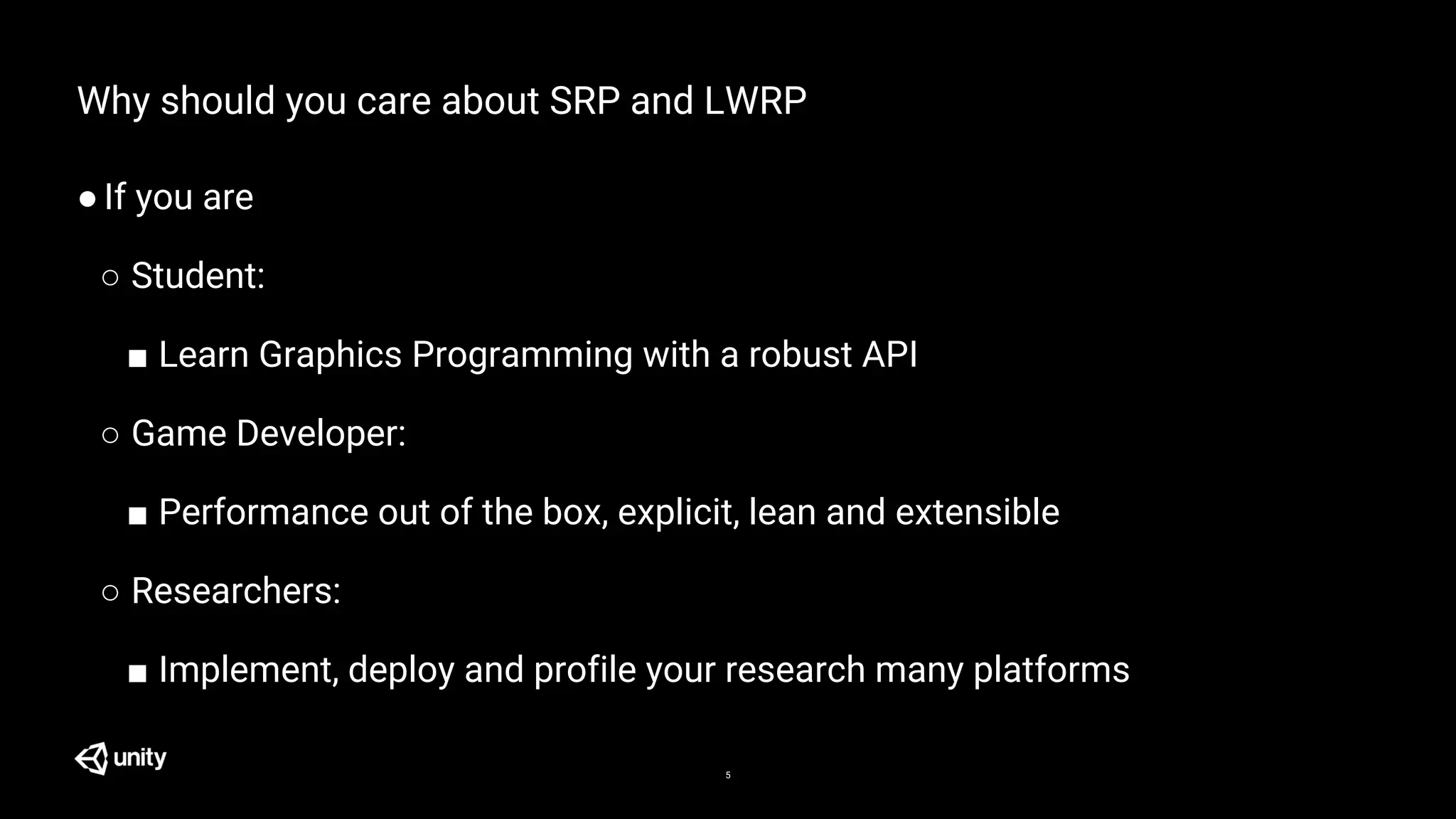 Why should you care about SRP and LWRP

● If you are

○ Student:

■ Learn Graphics Programming with a robust API

○ Game Developer:

■ Performance out of the box, explicit, lean and extensible

○ Researchers:

■ Implement, deploy and profile your research many platforms

unity

5